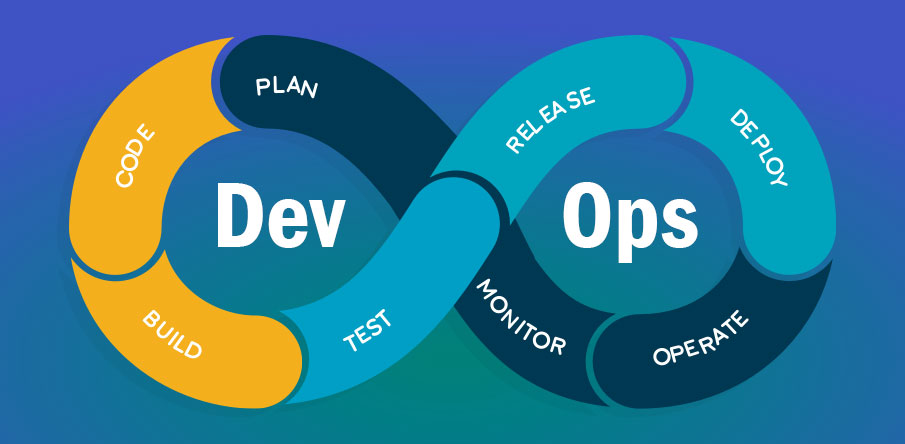 PLAN
CODE
Dev
BUILD
TEST
RELEASE
DEPLOY
Ops
MONITOR
OPERATE